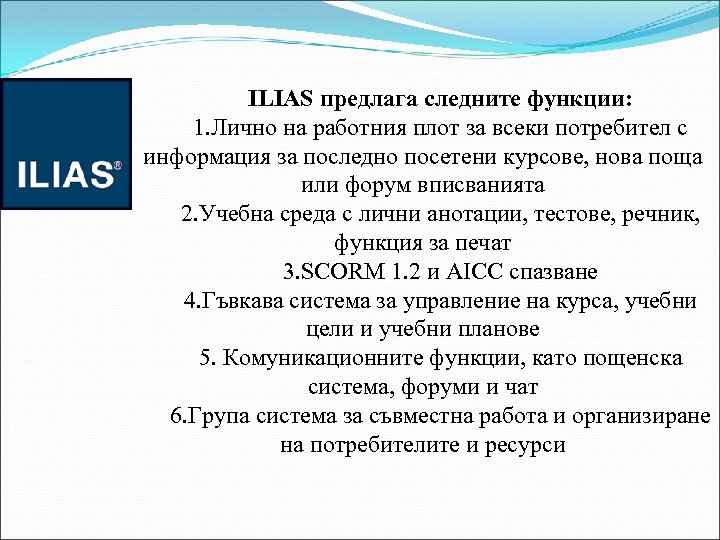 ILIAS®

ILIAS предлага следните функции:

1.Лично на работния плот за всеки потребител с информация за последно посетени курсове, нова поща или форум вписванията

2.Учебна среда с лични анотации, тестове, речник, функция за печат

3.SCORM 1.2 и AICC спазване

4.Гъвкава система за управление на курса, учебни цели и учебни планове

5. Комуникационните функции, като пощенска система, форуми и чат

6.Група система за съвместна работа и организиране на потребителите и ресурси